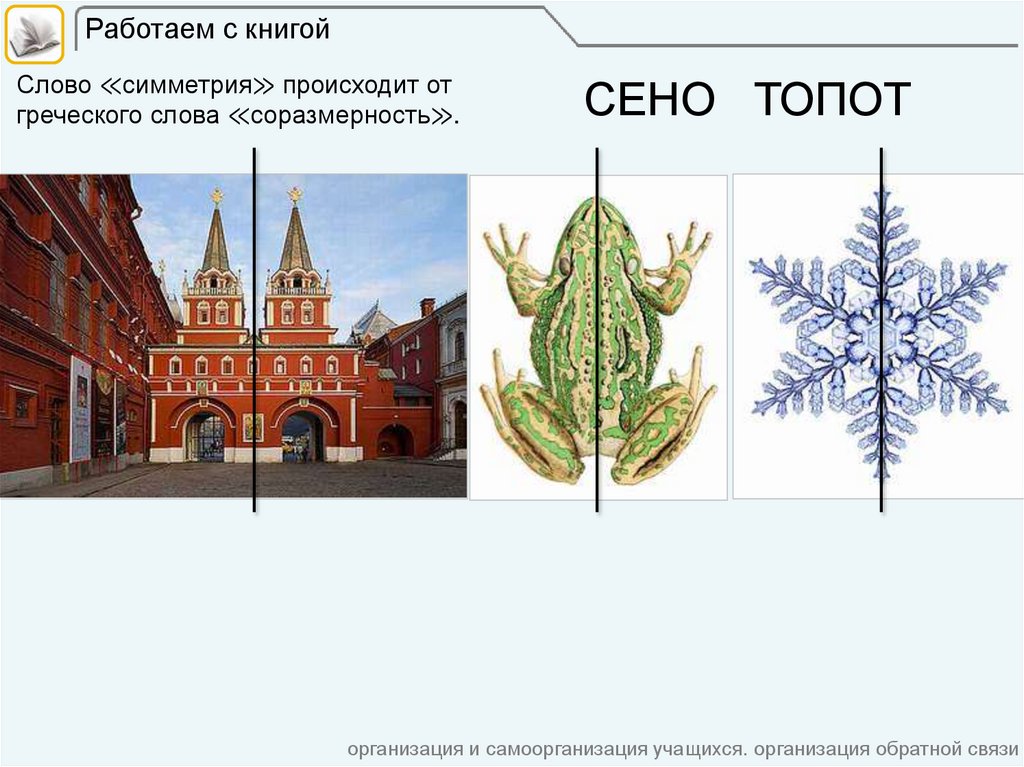 Работаем с книгой

Слово ≪симметрия≫ происходит от греческого слова ≪соразмерность≫.

СЕНО ТОПОТ

организация и самоорганизация учащихся. организация обратной связи